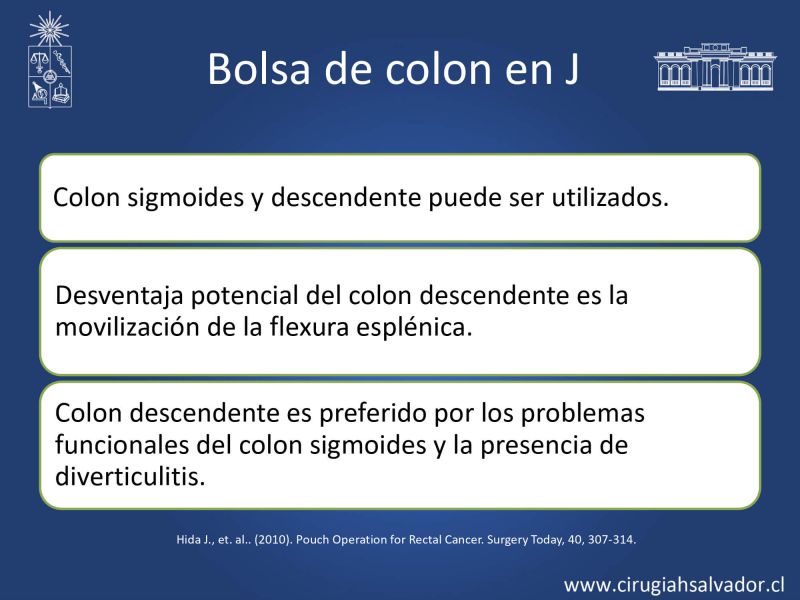 Bolsa de colon en J

Colon sigmoides y descendente puede ser utilizados.

Desventaja potencial del colon descendente es la movilización de la flexura esplénica.

Colon descendente es preferido por los problemas funcionales del colon sigmoides y la presencia de diverticulitis.

Hida J., et. al.. (2010). Pouch Operation for Rectal Cancer. Surgery Today, 40, 307-314.

www.cirugiahsalvador.cl